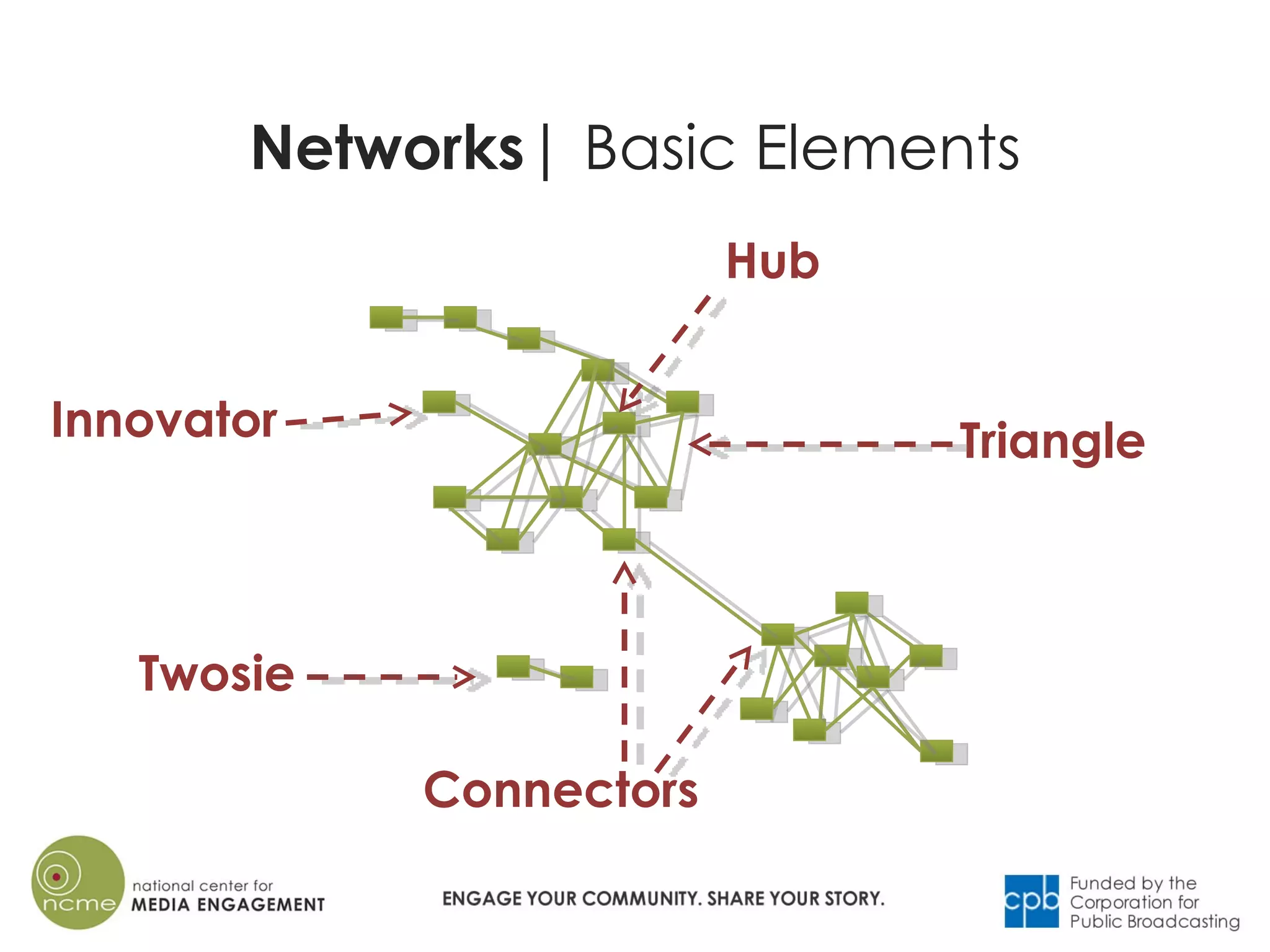 Networks | Basic Elements

Hub

Innovator

Triangle

Twosie

Connectors

ncme national center for MEDIA ENGAGEMENT

ENGAGE YOUR COMMUNITY. SHARE YOUR STORY.

cpb Funded by the Corporation for Public Broadcasting